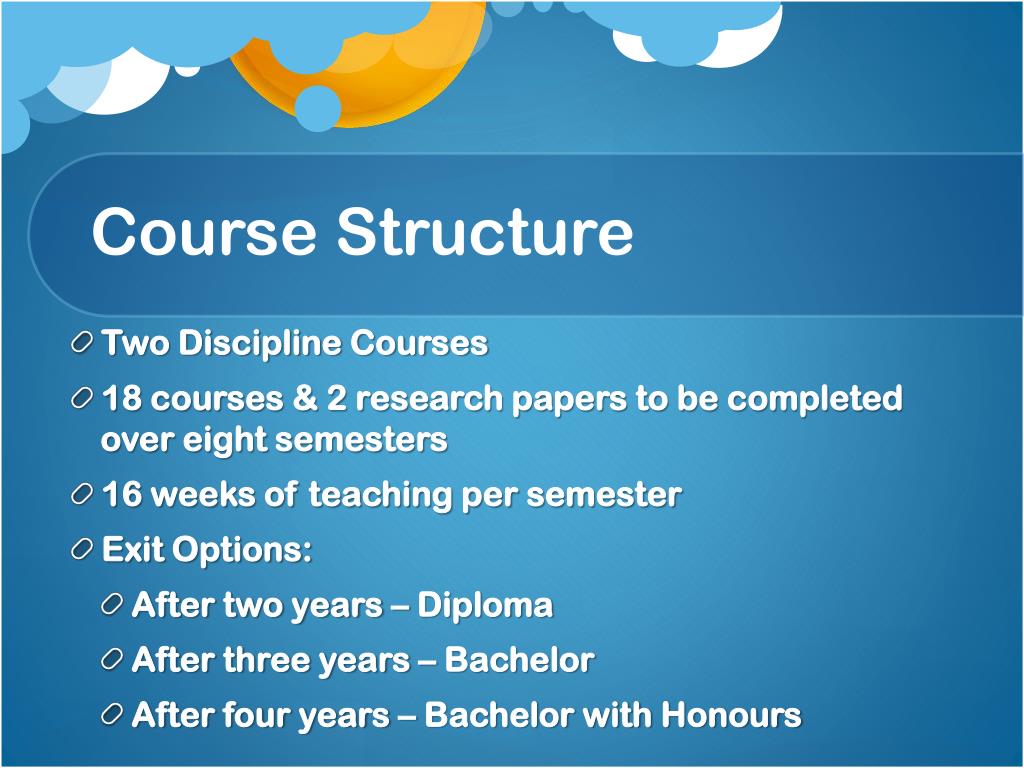 Course Structure

Two Discipline Courses

18 courses & 2 research papers to be completed over eight semesters

16 weeks of teaching per semester

Exit Options:

After two years – Diploma

After three years – Bachelor

After four years – Bachelor with Honours